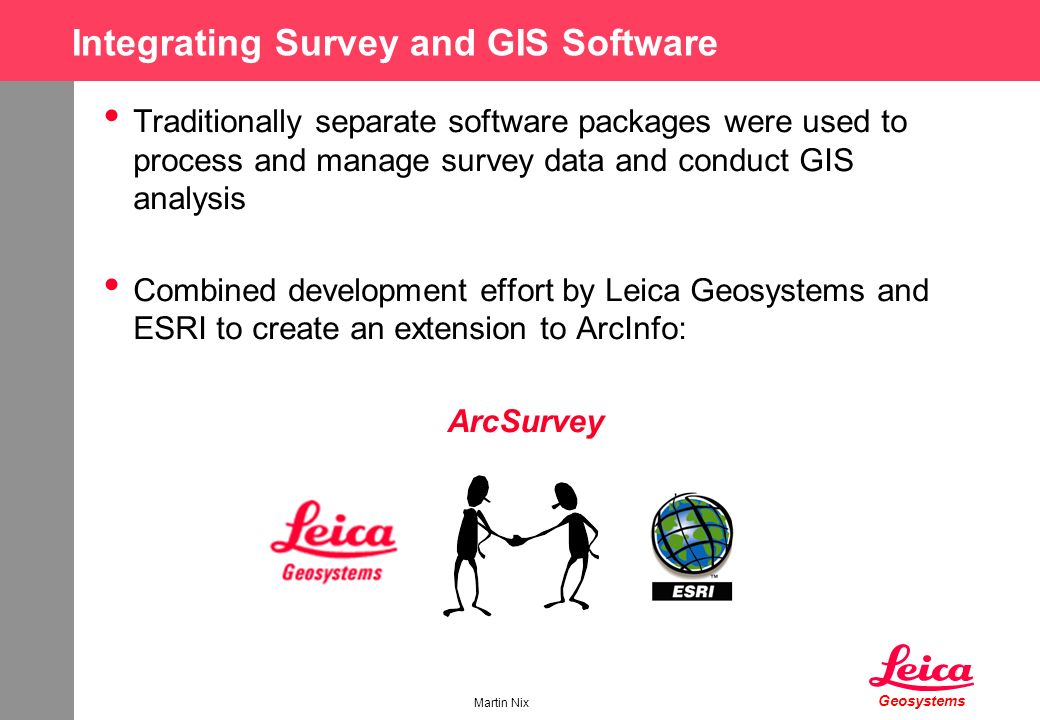 Integrating Survey and GIS Software

• Traditionally separate software packages were used to process and manage survey data and conduct GIS analysis

• Combined development effort by Leica Geosystems and ESRI to create an extension to ArcInfo:

ArcSurvey

Leica
Geosystems

ESRI

Martin Nix

Leica
Geosystems